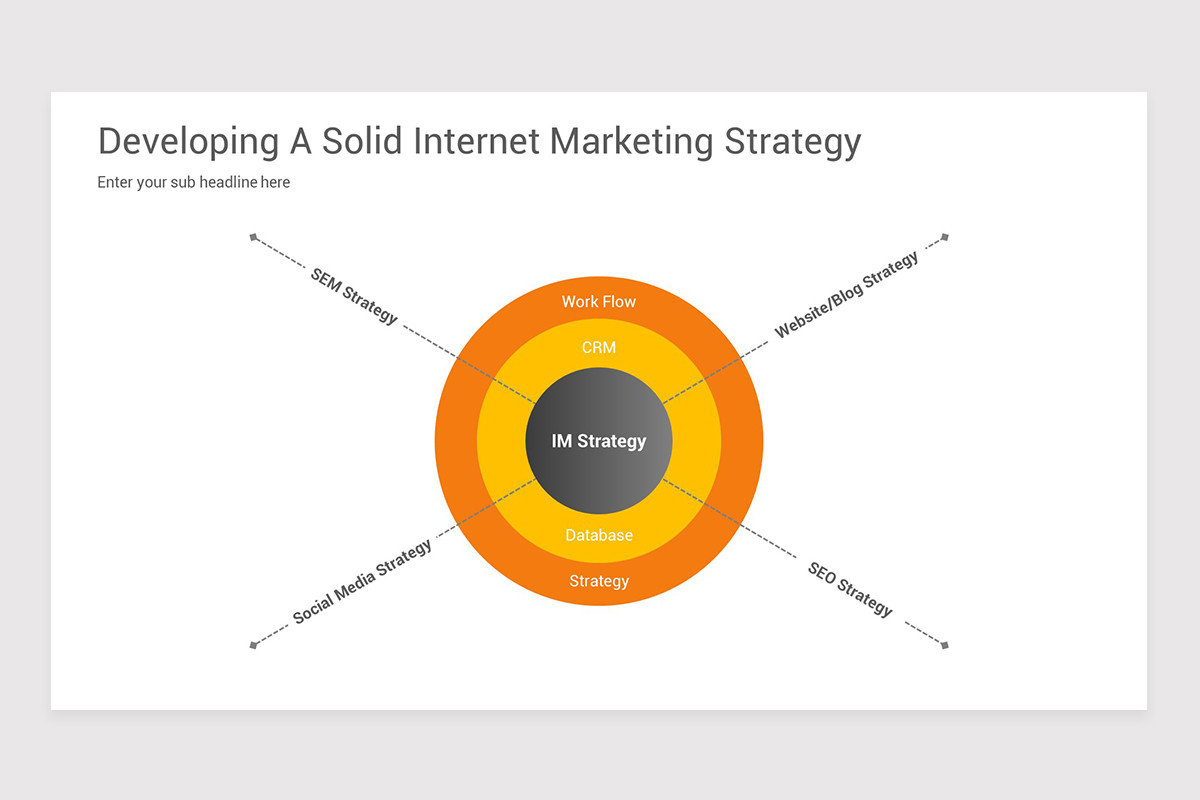 Developing A Solid Internet Marketing Strategy

Enter your sub headline here

SEM Strategy

Website/Blog Strategy

Work Flow

CRM

IM Strategy

Database

Strategy

Social Media Strategy

SEO Strategy